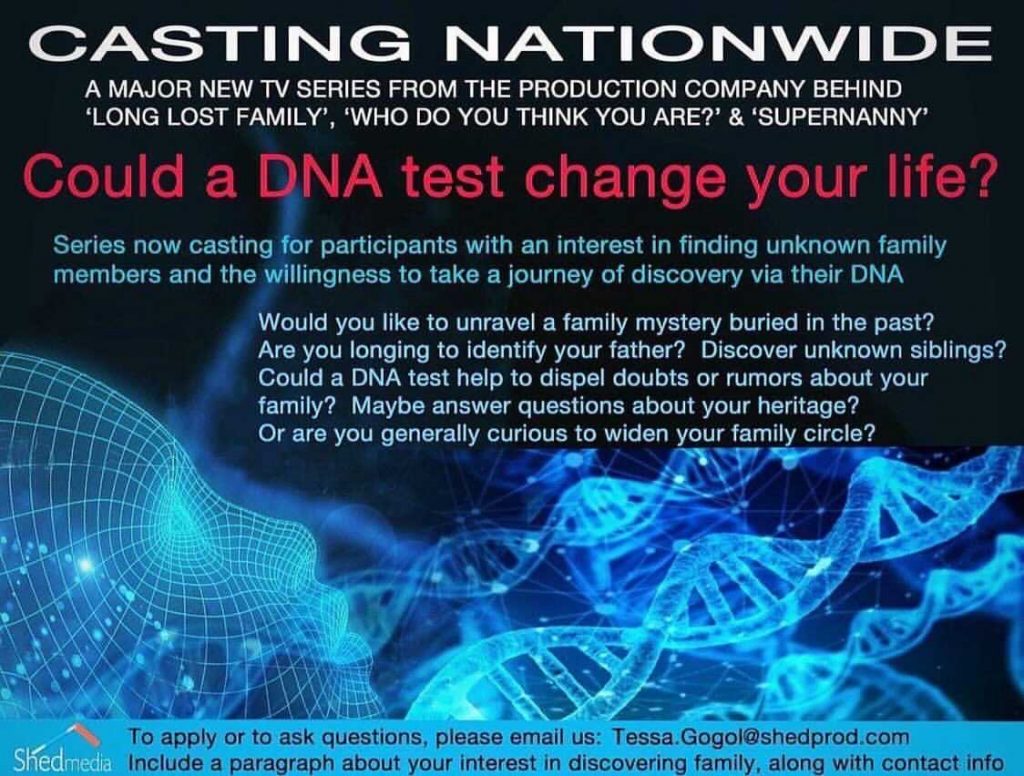 CASTING NATIONWIDE

A MAJOR NEW TV SERIES FROM THE PRODUCTION COMPANY BEHIND 'LONG LOST FAMILY', 'WHO DO YOU THINK YOU ARE?' & 'SUPERNANNY'

Could a DNA test change your life?

Series now casting for participants with an interest in finding unknown family members and the willingness to take a journey of discovery via their DNA

Would you like to unravel a family mystery buried in the past? Are you longing to identify your father? Discover unknown siblings? Could a DNA test help to dispel doubts or rumors about your family? Maybe answer questions about your heritage? Or are you generally curious to widen your family circle?

Shedmedia

To apply or to ask questions, please email us: Tessa.Gogol@shedprod.com
Include a paragraph about your interest in discovering family, along with contact info